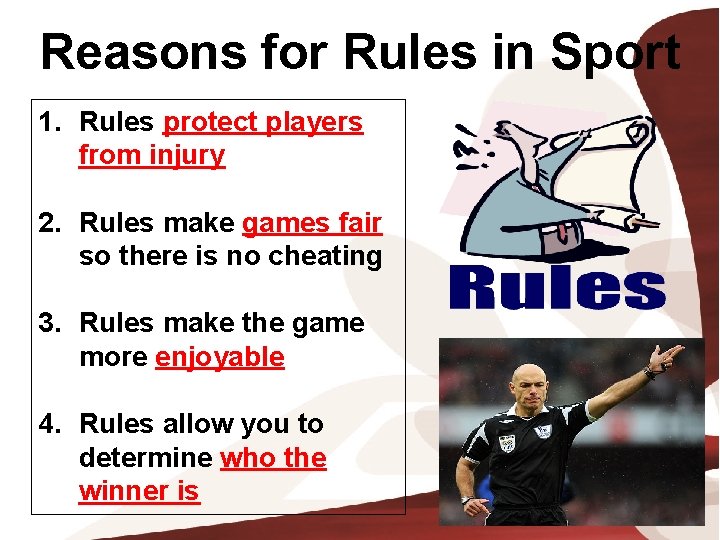 Reasons for Rules in Sport

1. Rules protect players from injury

2. Rules make games fair so there is no cheating

3. Rules make the game more enjoyable

4. Rules allow you to determine who the winner is

Rules